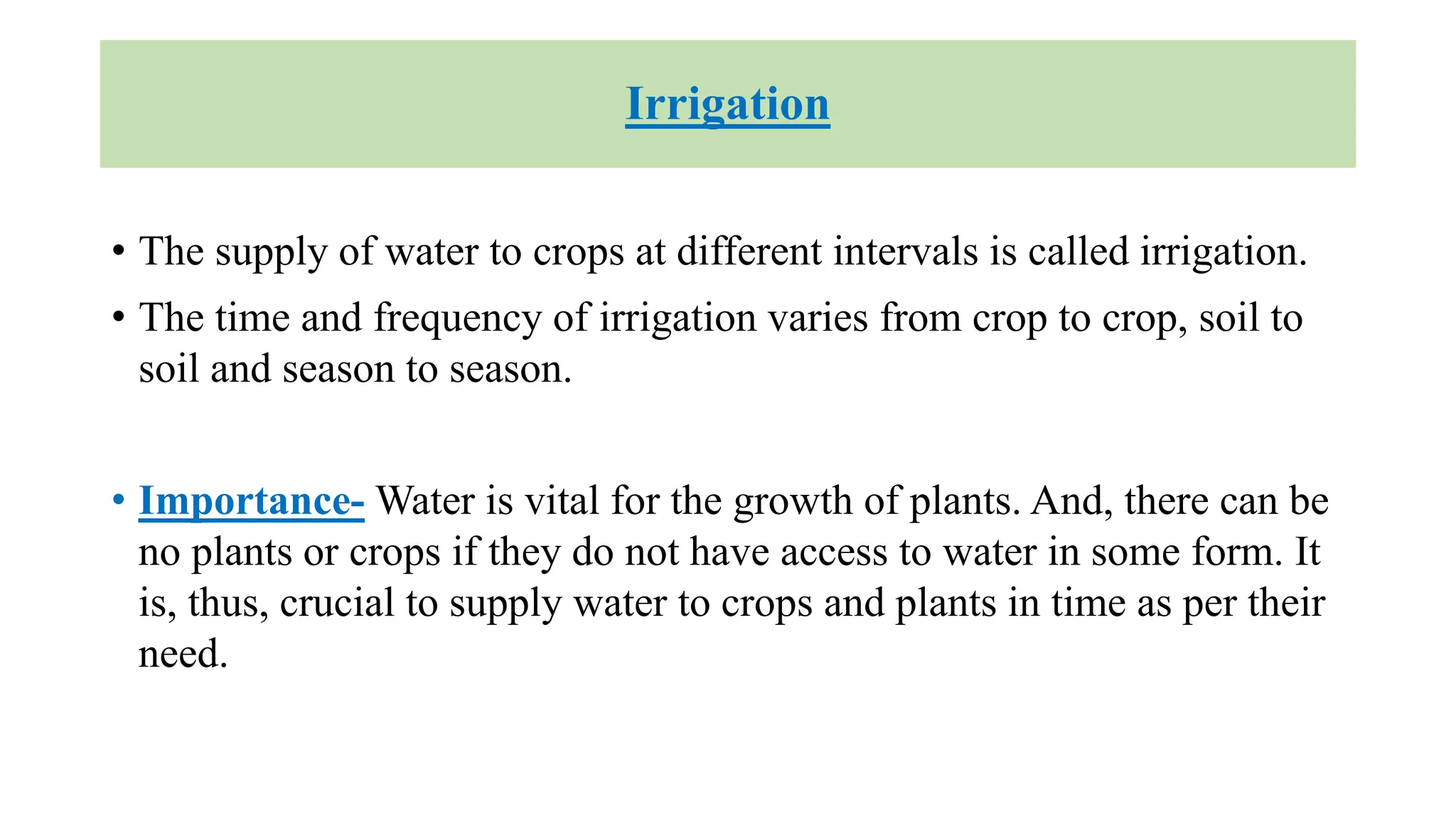 Irrigation

• The supply of water to crops at different intervals is called irrigation.

• The time and frequency of irrigation varies from crop to crop, soil to soil and season to season.

• Importance- Water is vital for the growth of plants. And, there can be no plants or crops if they do not have access to water in some form. It is, thus, crucial to supply water to crops and plants in time as per their need.